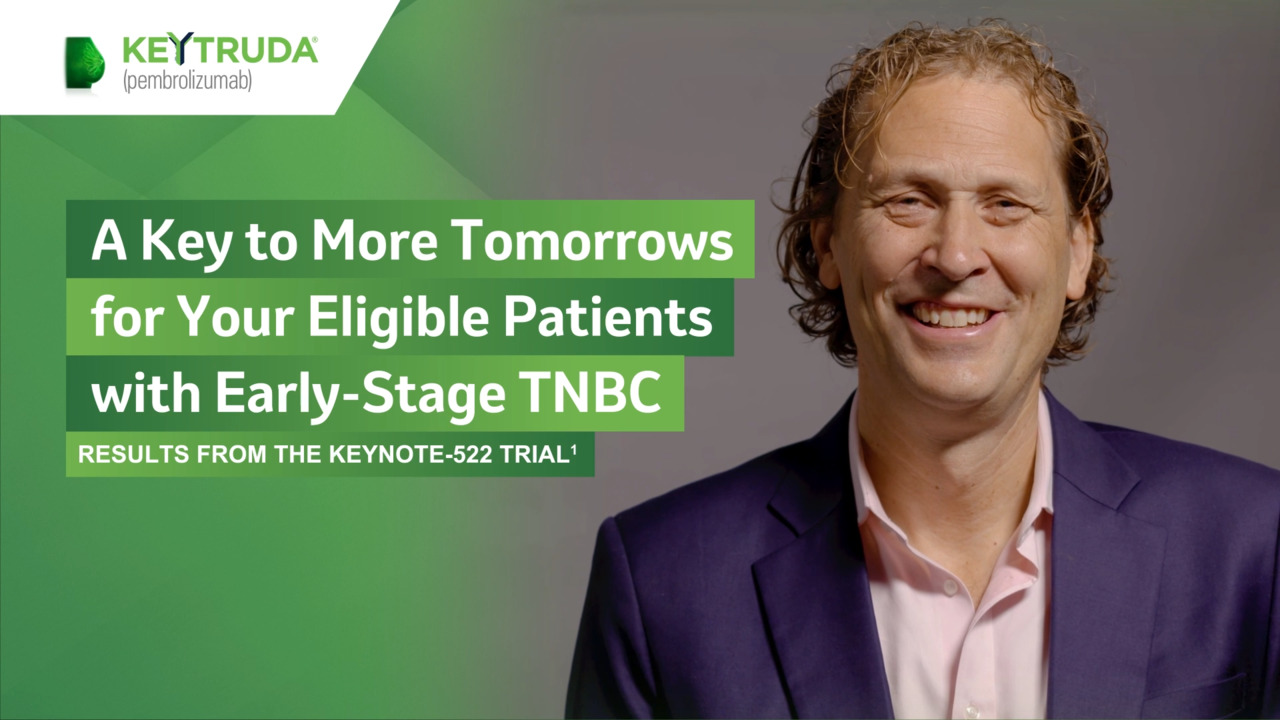 KEYTRUDA®
(pembrolizumab)

A Key to More Tomorrows for Your Eligible Patients with Early-Stage TNBC

RESULTS FROM THE KEYNOTE-522 TRIAL$^{1}$